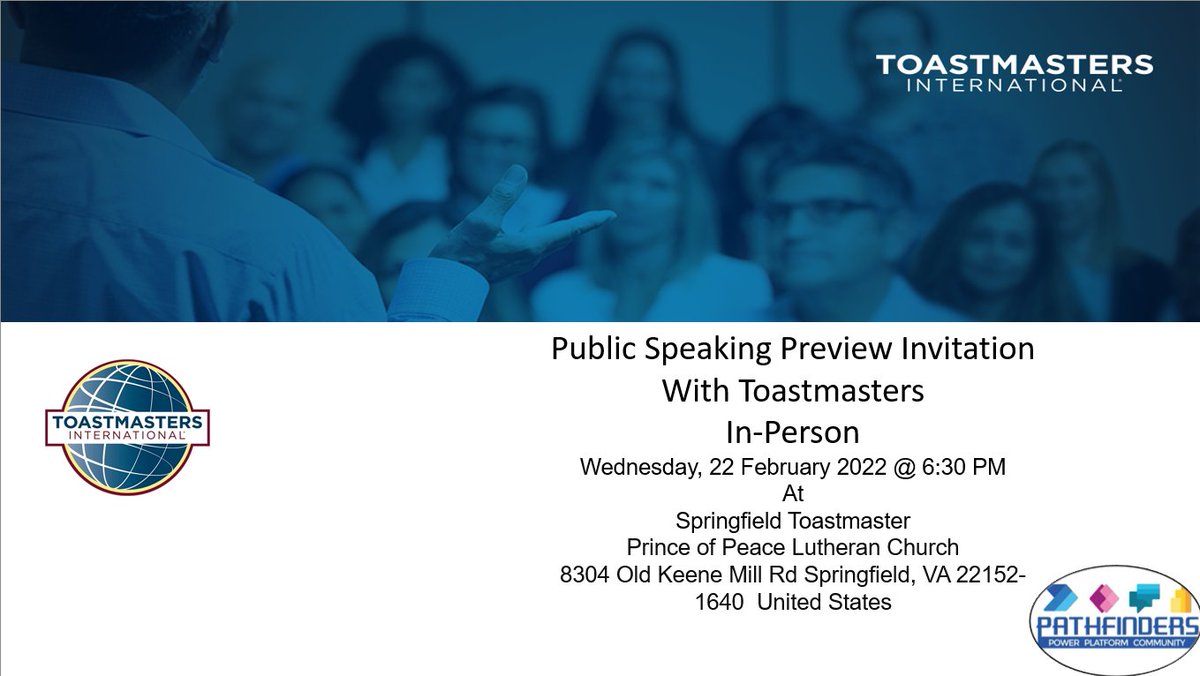 TOASTMASTERS INTERNATIONAL

TOASTMASTERS INTERNATIONAL

Public Speaking Preview Invitation
With Toastmasters
In-Person
Wednesday, 22 February 2022 @ 6:30 PM
At
Springfield Toastmaster
Prince of Peace Lutheran Church
8304 Old Keene Mill Rd Springfield, VA 22152-1640 United States

PATHFINDERS
POWER PLATFORM COMMUNITY